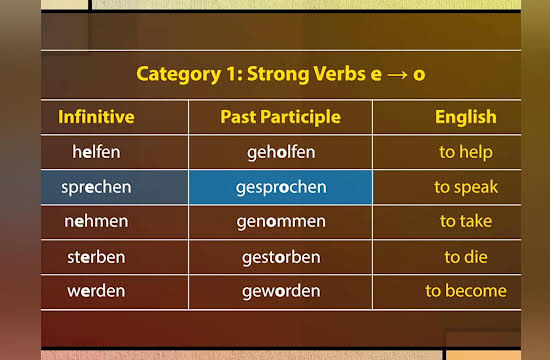 Category 1: Strong Verbs e → o

| Infinitive | Past Participle | English |
|---|---|---|
| helfen | geholfen | to help |
| sprechen | gesprochen | to speak |
| nehmen | genommen | to take |
| sterben | gestorben | to die |
| werden | geworden | to become |